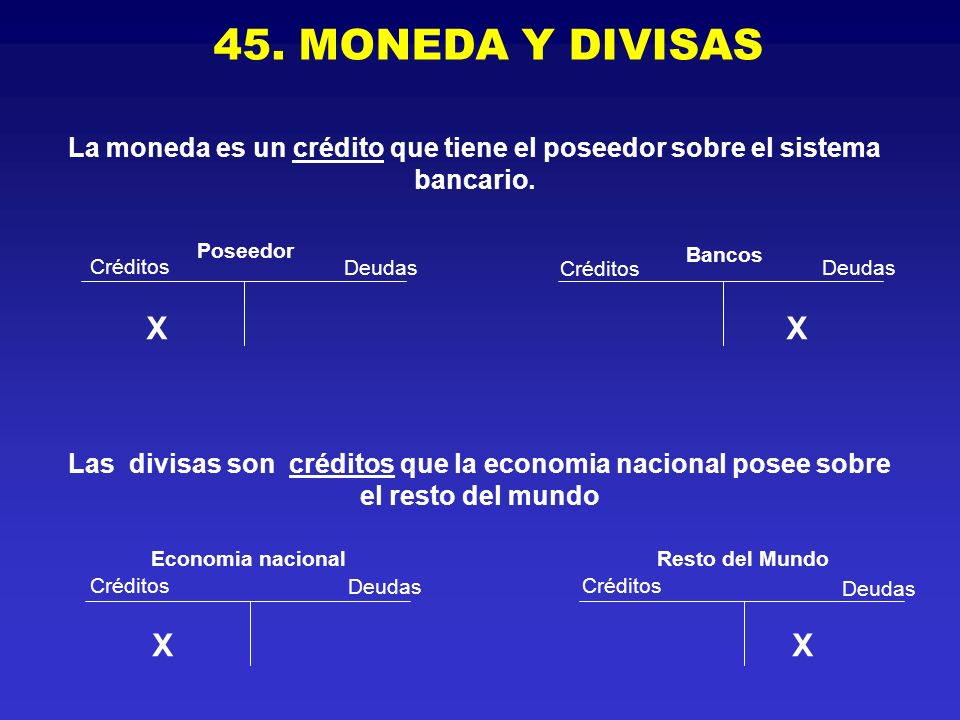 45. MONEDA Y DIVISAS

La moneda es un crédito que tiene el poseedor sobre el sistema bancario.

Poseedor
Créditos Deudas
X

Bancos
Créditos Deudas
X

Las divisas son créditos que la economia nacional posee sobre el resto del mundo

Economia nacional
Créditos Deudas
X

Resto del Mundo
Créditos Deudas
X